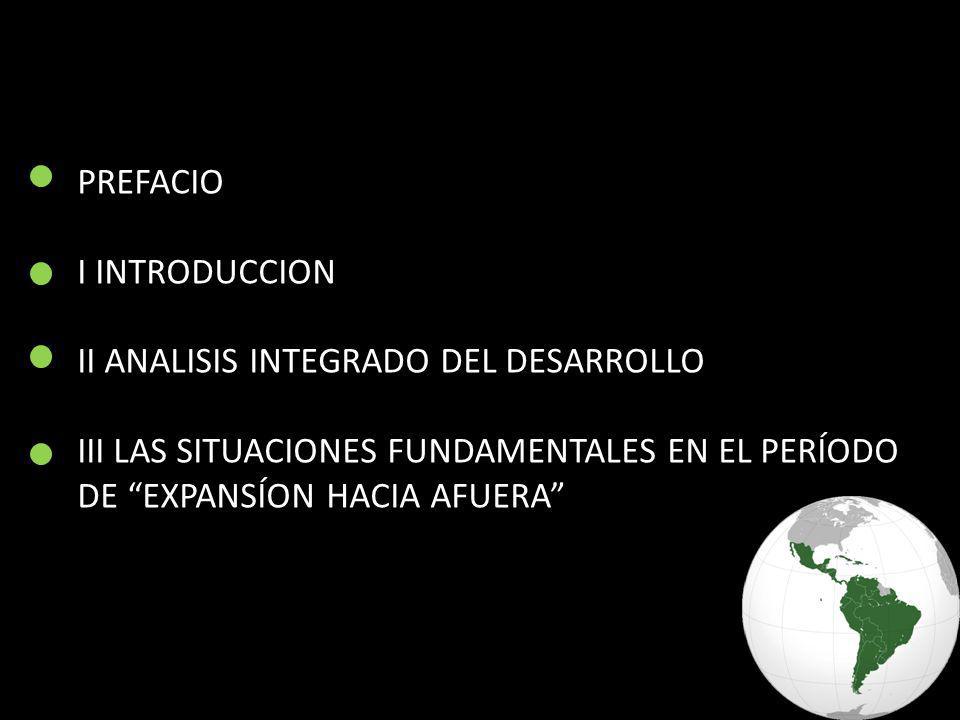 PREFACIO

I INTRODUCCION

II ANALISIS INTEGRADO DEL DESARROLLO

III LAS SITUACIONES FUNDAMENTALES EN EL PERÍODO DE “EXPANSÍON HACIA AFUERA”